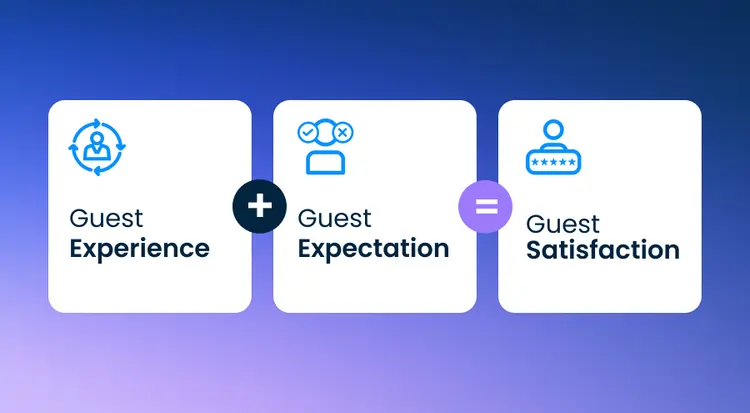 Guest Experience

+

Guest Expectation

=

Guest Satisfaction